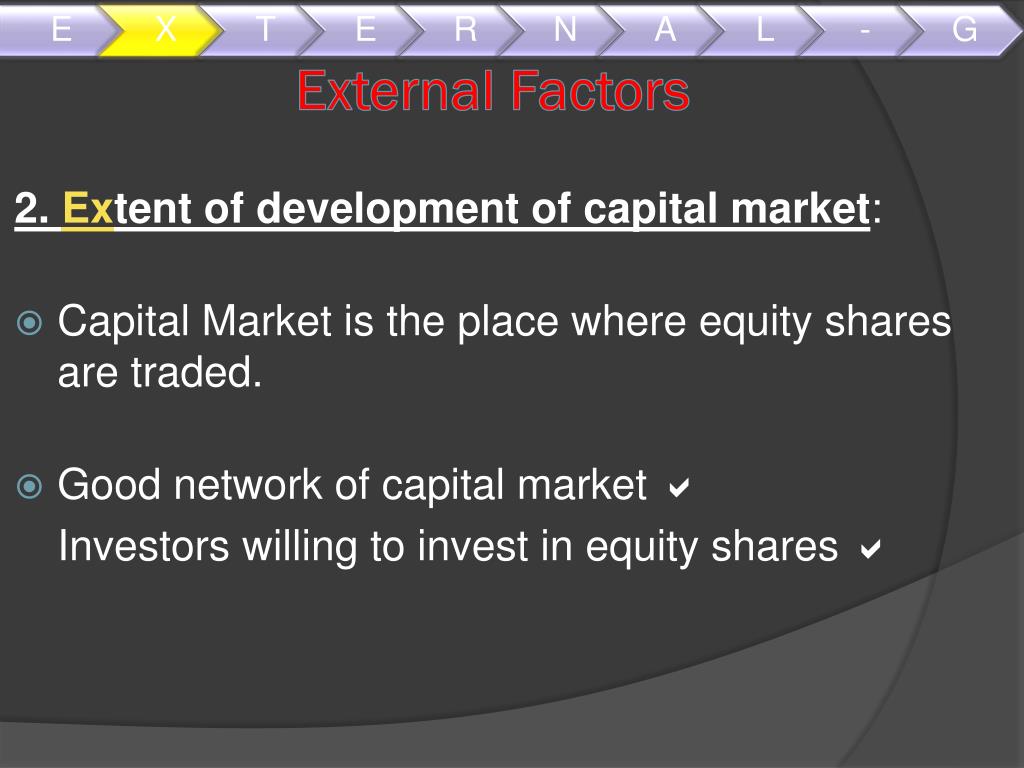 E X T E R N A L - G

External Factors

2. Extent of development of capital market:

Capital Market is the place where equity shares are traded.

Good network of capital market ✔
Investors willing to invest in equity shares ✔